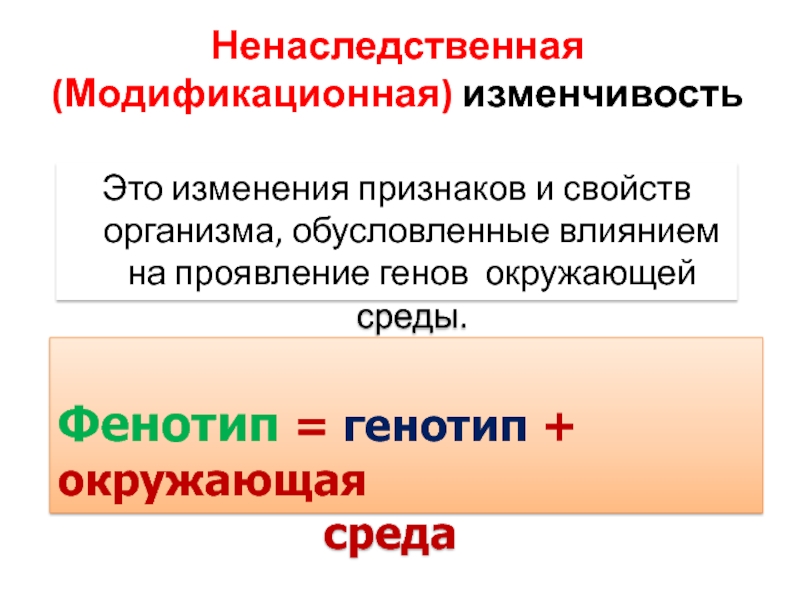 Ненаследственная (Модификационная) изменчивость

Это изменения признаков и свойств организма, обусловленные влиянием на проявление генов окружающей среды.

Фенотип = генотип + окружающая среда